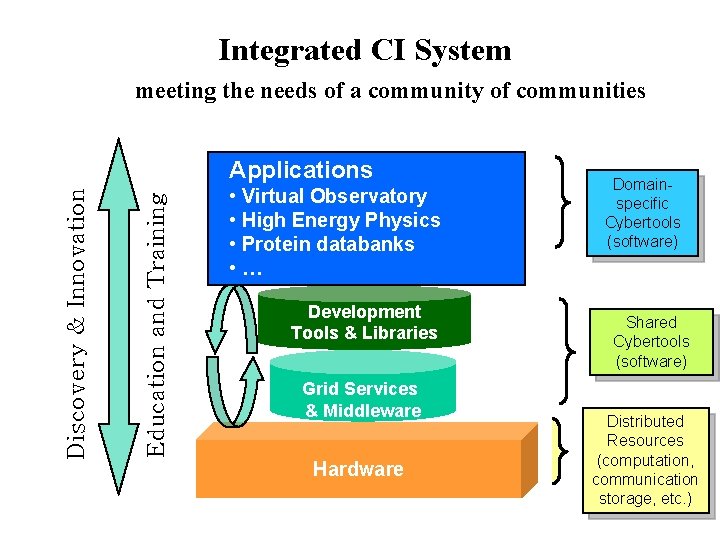 Integrated CI System

meeting the needs of a community of communities

Discovery & Innovation

Education and Training

Applications
• Virtual Observatory
• High Energy Physics
• Protein databanks
• …

Development Tools & Libraries

Grid Services & Middleware

Hardware

Domain-specific Cybertools (software)

Shared Cybertools (software)

Distributed Resources (computation, communication storage, etc.)